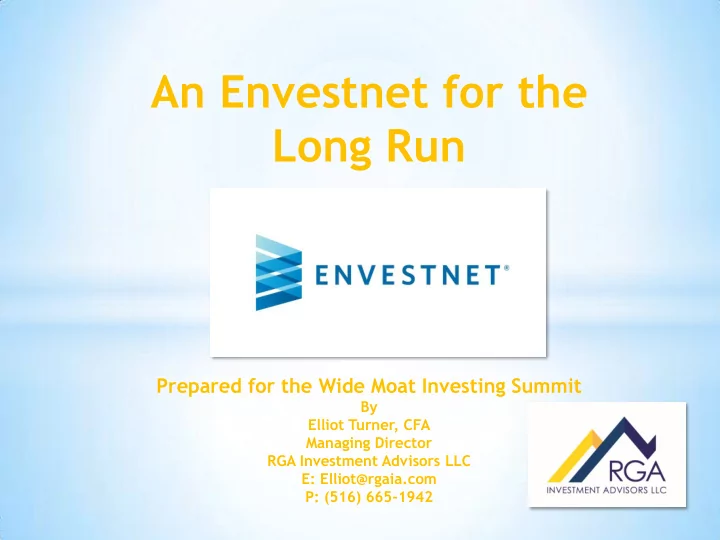 An Envestnet for the Long Run

ENVESTNET®

Prepared for the Wide Moat Investing Summit
By
Elliot Turner, CFA
Managing Director
RGA Investment Advisors LLC
E: Elliot@rgaia.com
P: (516) 665-1942

RGA
INVESTMENT ADVISORS LLC